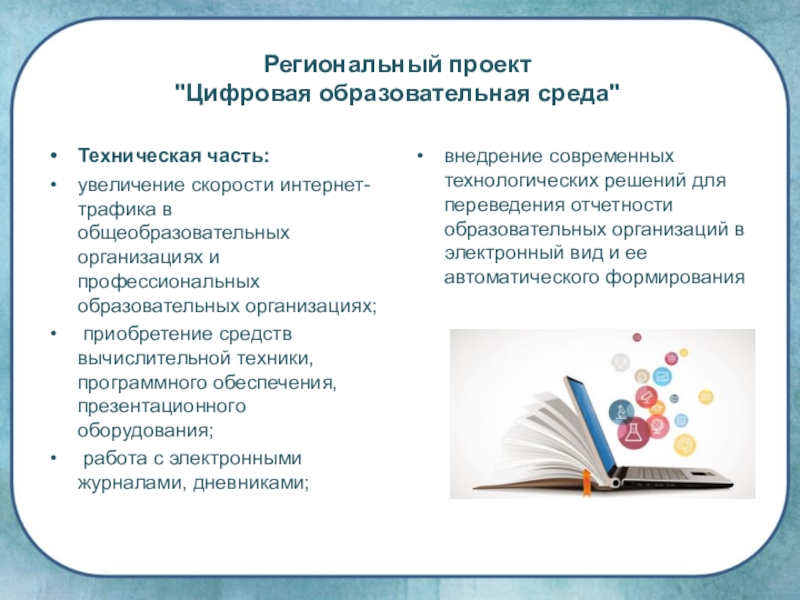 Региональный проект
"Цифровая образовательная среда"

• Техническая часть:
• увеличение скорости интернет-трафика в общеобразовательных организациях и профессиональных образовательных организациях;
• приобретение средств вычислительной техники, программного обеспечения, презентационного оборудования;
• работа с электронными журналами, дневниками;

• внедрение современных технологических решений для переведения отчетности образовательных организаций в электронный вид и ее автоматического формирования